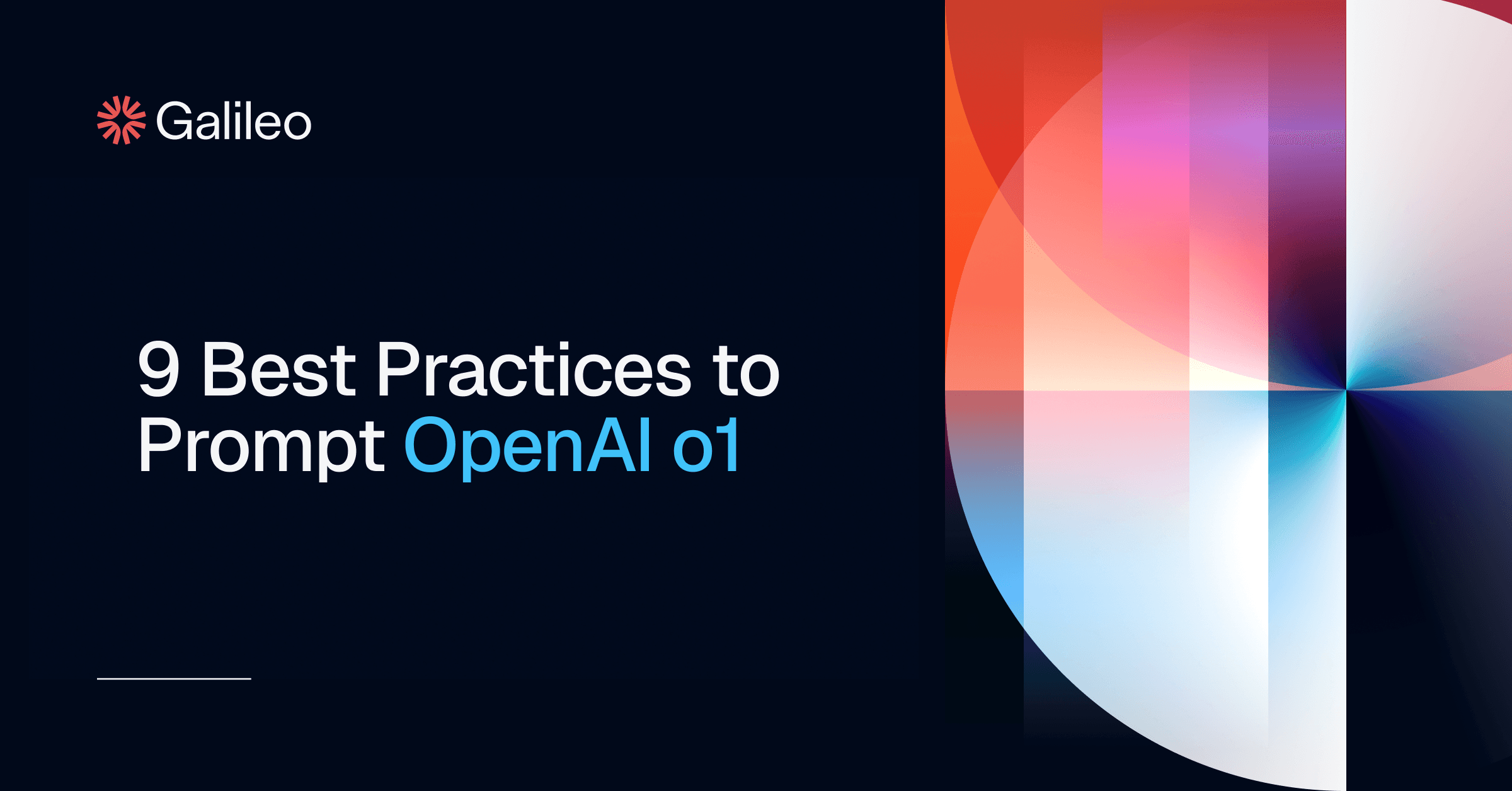 Galileo

9 Best Practices to Prompt OpenAI o1